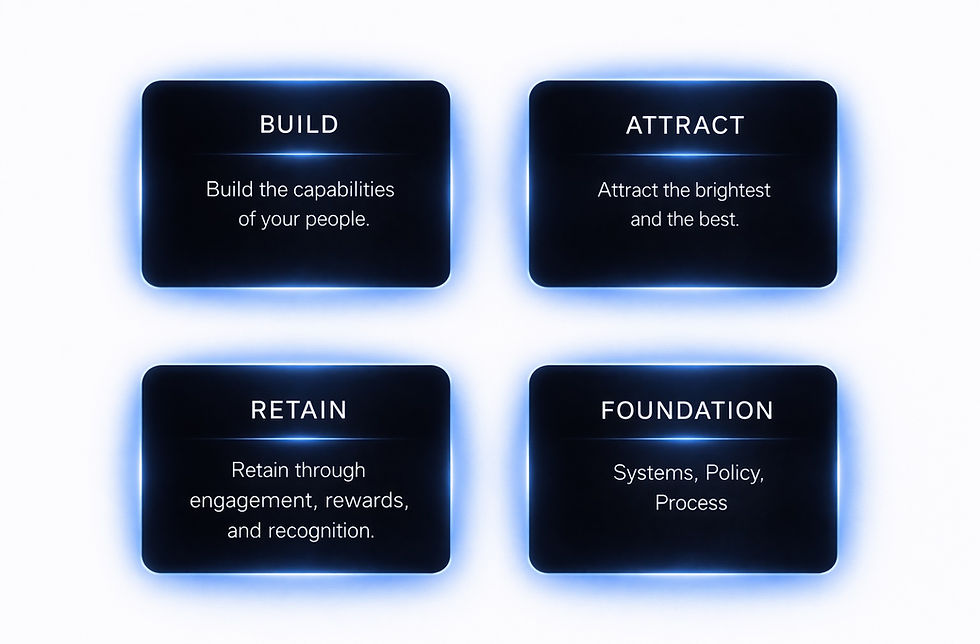 BUILD

Build the capabilities of your people.

ATTRACT

Attract the brightest and the best.

RETAIN

Retain through engagement, rewards, and recognition.

FOUNDATION

Systems, Policy, Process